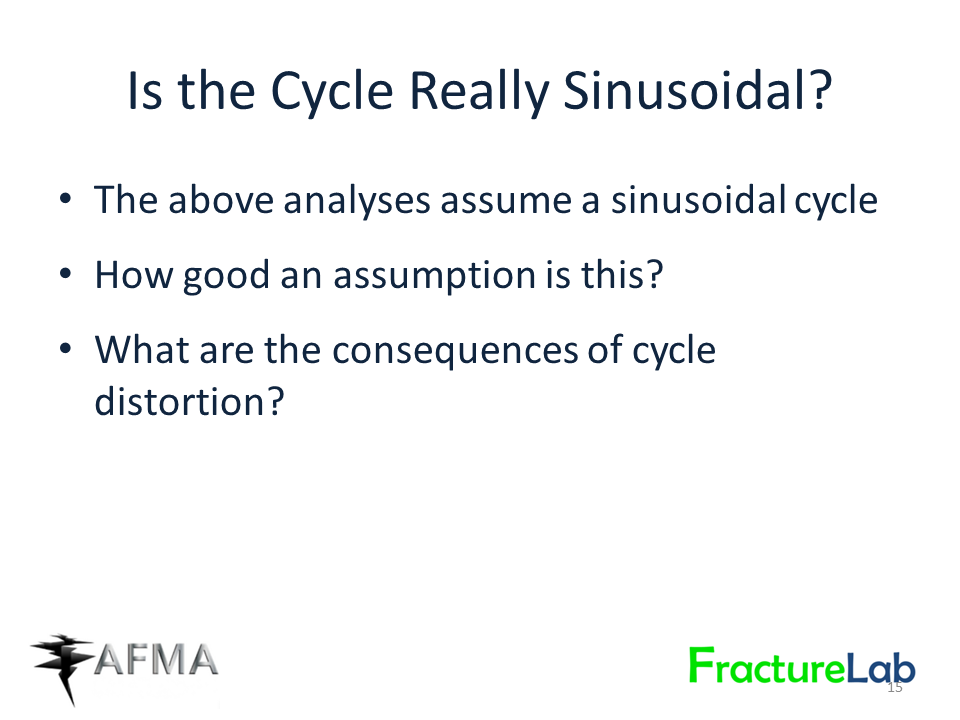 Is the Cycle Really Sinusoidal?

• The above analyses assume a sinusoidal cycle

• How good an assumption is this?

• What are the consequences of cycle distortion?

AFMA

FractureLab

15